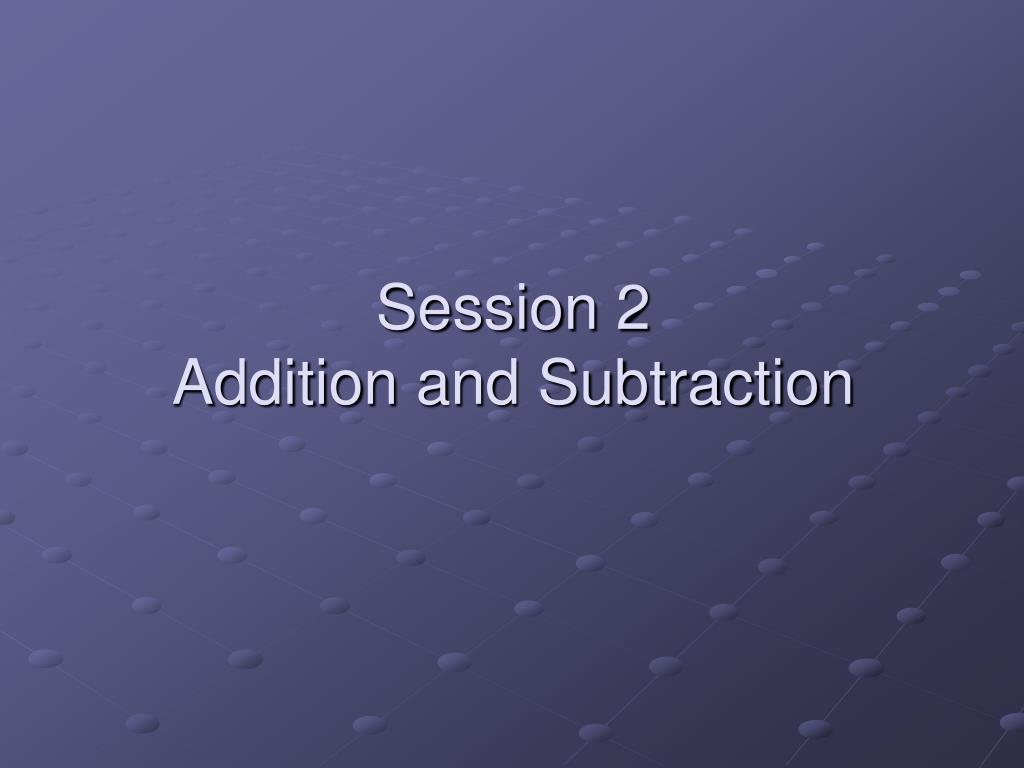 Session 2
Addition and Subtraction